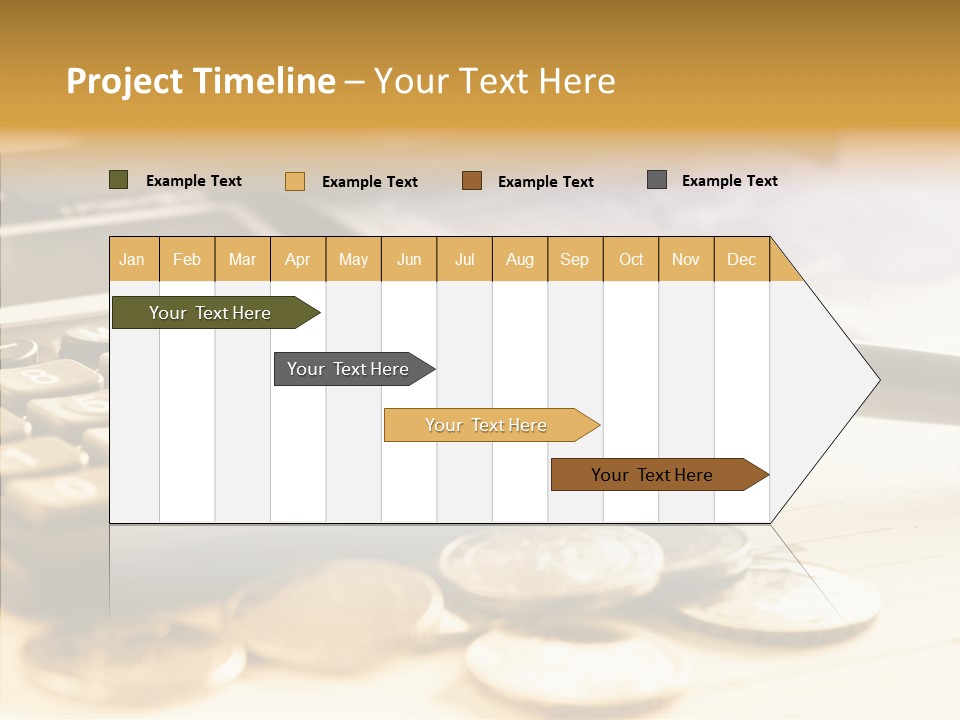 Project Timeline – Your Text Here

Example Text
Example Text
Example Text
Example Text

| Jan | Feb | Mar | Apr | May | Jun | Jul | Aug | Sep | Oct | Nov | Dec |
|---|---|---|---|---|---|---|---|---|---|---|---|

Your Text Here
Your Text Here
Your Text Here
Your Text Here